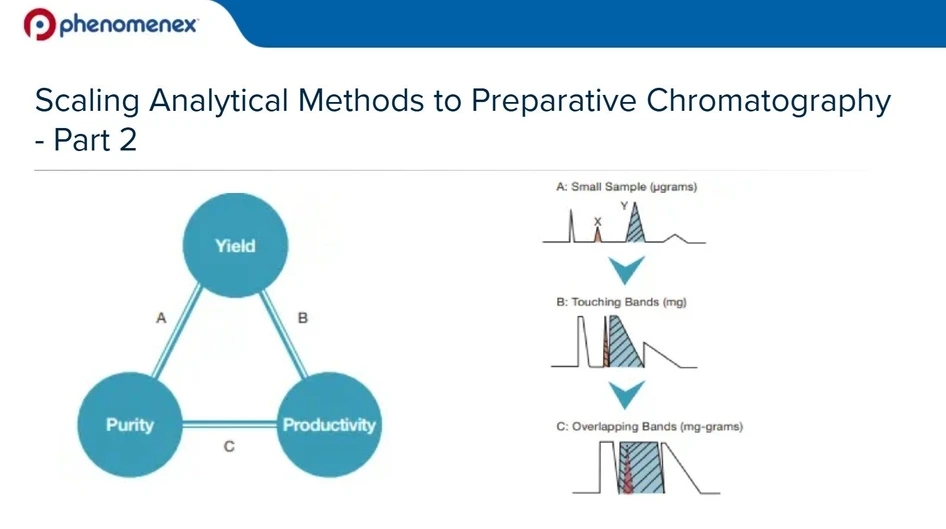 phenomenex

Scaling Analytical Methods to Preparative Chromatography - Part 2

Yield

A

B

Purity

Productivity

C

A: Small Sample (μgrams)

X

Y

B: Touching Bands (mg)

C: Overlapping Bands (mg-grams)